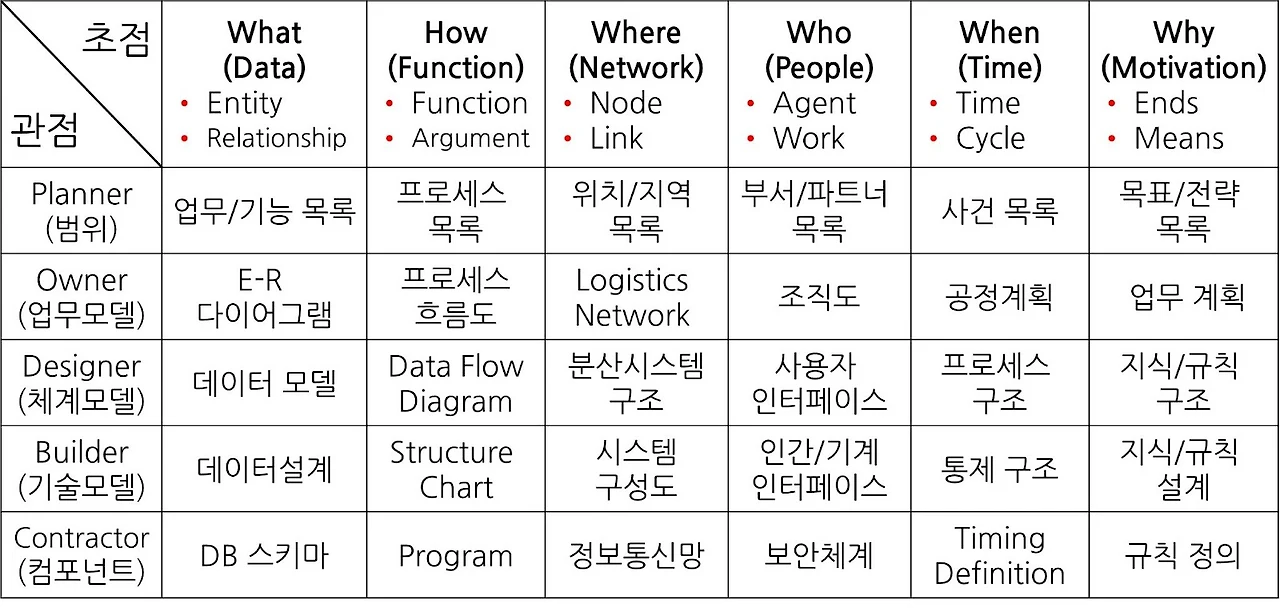 | 초점 / 관점 | What (Data) • Entity • Relationship | How (Function) • Function • Argument | Where (Network) • Node • Link | Who (People) • Agent • Work | When (Time) • Time • Cycle | Why (Motivation) • Ends • Means |
|---|---|---|---|---|---|---|
| Planner (범위) | 업무/기능 목록 | 프로세스 목록 | 위치/지역 목록 | 부서/파트너 목록 | 사건 목록 | 목표/전략 목록 |
| Owner (업무모델) | E-R 다이어그램 | 프로세스 흐름도 | Logistics Network | 조직도 | 공정계획 | 업무 계획 |
| Designer (체계모델) | 데이터 모델 | Data Flow Diagram | 분산시스템 구조 | 사용자 인터페이스 | 프로세스 구조 | 지식/규칙 구조 |
| Builder (기술모델) | 데이터설계 | Structure Chart | 시스템 구성도 | 인간/기계 인터페이스 | 통제 구조 | 지식/규칙 설계 |
| Contractor (컴포넌트) | DB 스키마 | Program | 정보통신망 | 보안체계 | Timing Definition | 규칙 정의 |